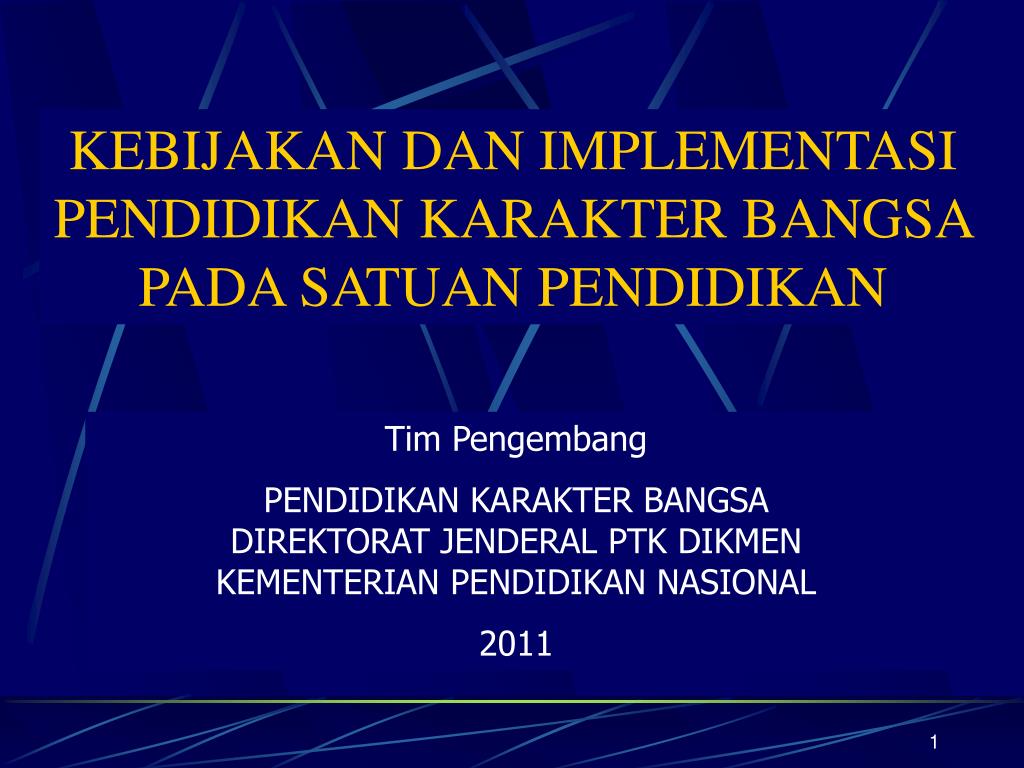 KEBIJAKAN DAN IMPLEMENTASI PENDIDIKAN KARAKTER BANGSA PADA SATUAN PENDIDIKAN

Tim Pengembang

PENDIDIKAN KARAKTER BANGSA
DIREKTORAT JENDERAL PTK DIKMEN
KEMENTERIAN PENDIDIKAN NASIONAL

2011

1